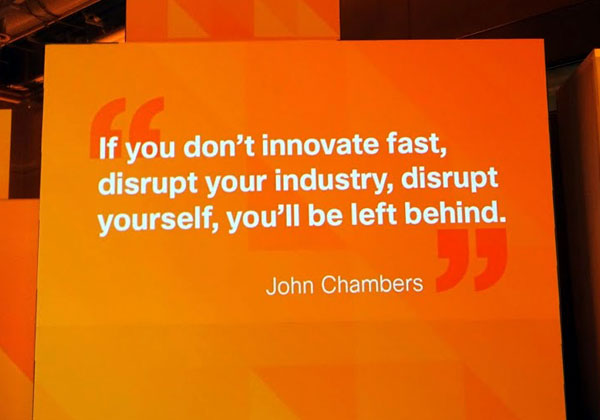 “If you don’t innovate fast, disrupt your industry, disrupt yourself, you’ll be left behind.”

John Chambers